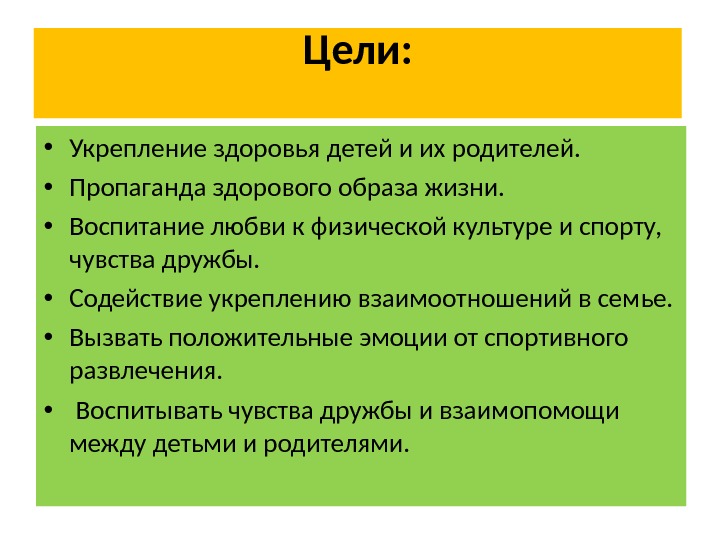 Цели:

• Укрепление здоровья детей и их родителей.
• Пропаганда здорового образа жизни.
• Воспитание любви к физической культуре и спорту, чувства дружбы.
• Содействие укреплению взаимоотношений в семье.
• Вызвать положительные эмоции от спортивного развлечения.
• Воспитывать чувства дружбы и взаимопомощи между детьми и родителями.